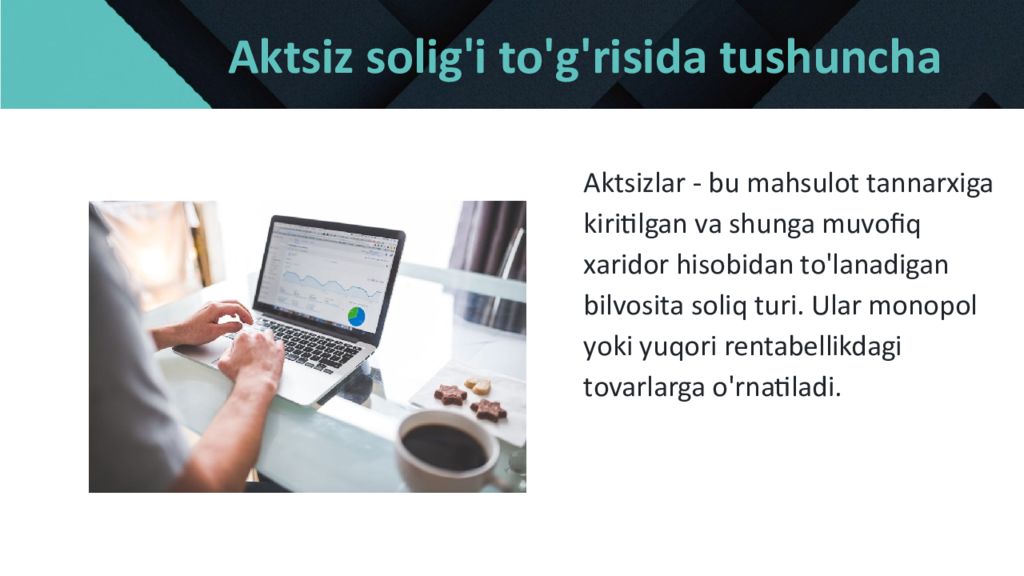 Aktsiz solig'i to'g'risida tushuncha

Aktsizlar - bu mahsulot tannarxiga kiritilgan va shunga muvofiq xaridor hisobidan to'lanadigan bilvosita soliq turi. Ular monopol yoki yuqori rentabellikdagi tovarlarga o'rnatiladi.